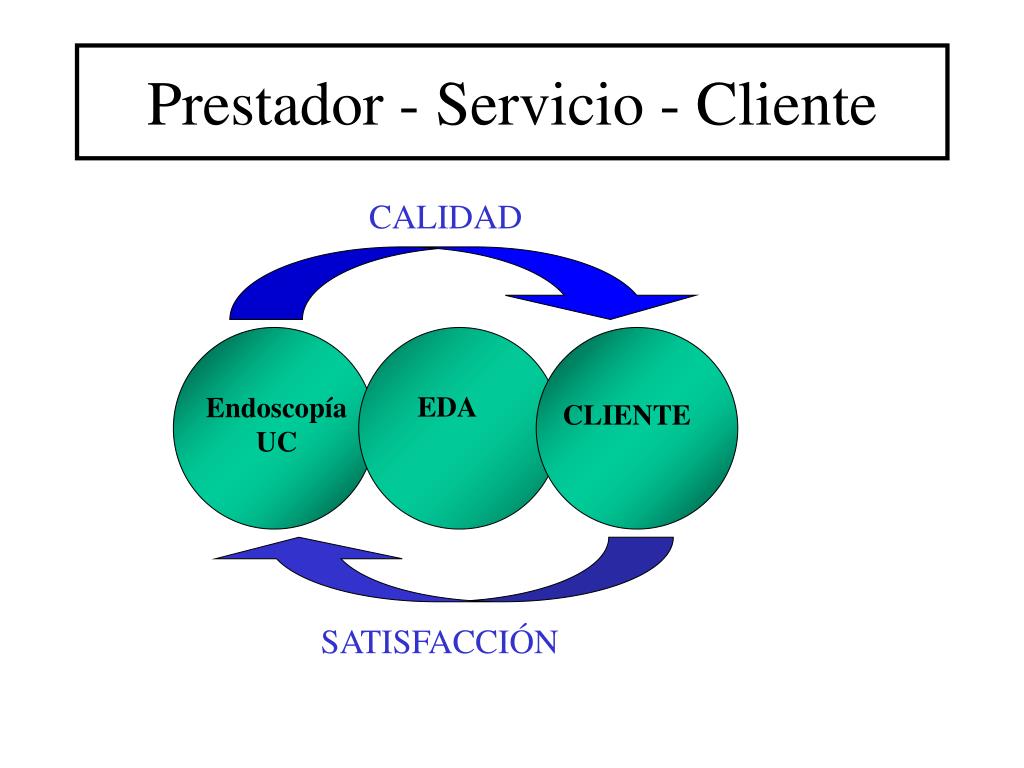 Prestador - Servicio - Cliente

CALIDAD

Endoscopía UC

EDA

CLIENTE

SATISFACCIÓN